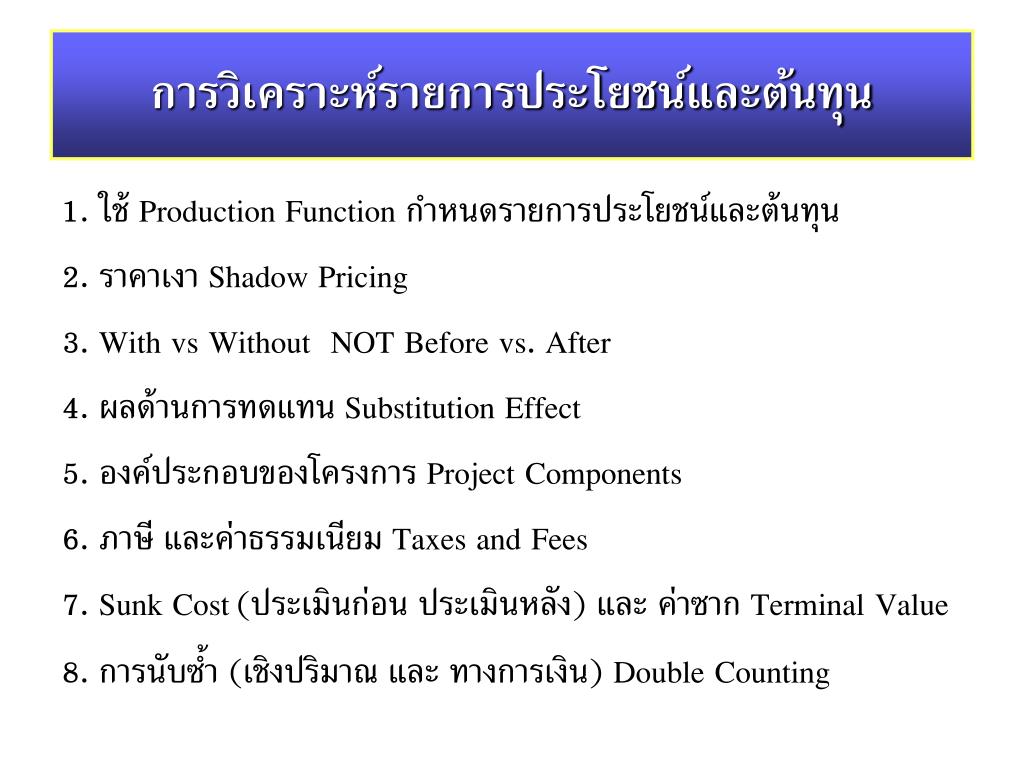 การวิเคราะห์รายการประโยชน์และต้นทุน

1. ใช้ Production Function กำหนดรายการประโยชน์และต้นทุน

2. ราคาเงา Shadow Pricing

3. With vs Without  NOT Before vs. After

4. ผลด้านการทดแทน Substitution Effect

5. องค์ประกอบของโครงการ Project Components

6. ภาษี และค่าธรรมเนียม Taxes and Fees

7. Sunk Cost (ประเมินก่อน ประเมินหลัง) และ ค่าซาก Terminal Value

8. การนับซ้ำ (เชิงปริมาณ และ ทางการเงิน) Double Counting